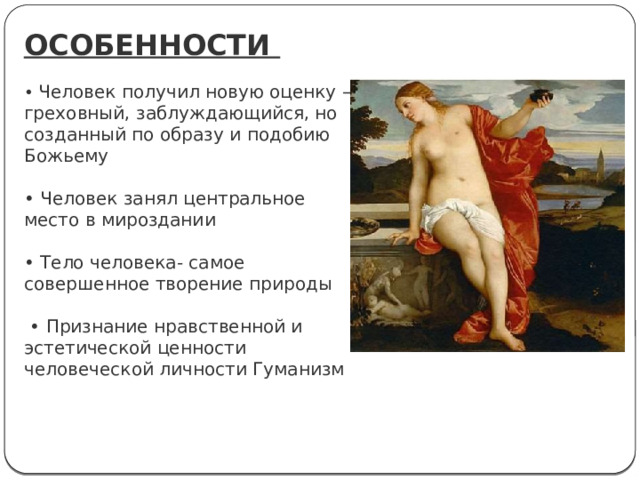 ОСОБЕННОСТИ

• Человек получил новую оценку – греховный, заблуждающийся, но созданный по образу и подобию Божьему

• Человек занял центральное место в мироздании

• Тело человека- самое совершенное творение природы

• Признание нравственной и эстетической ценности человеческой личности Гуманизм